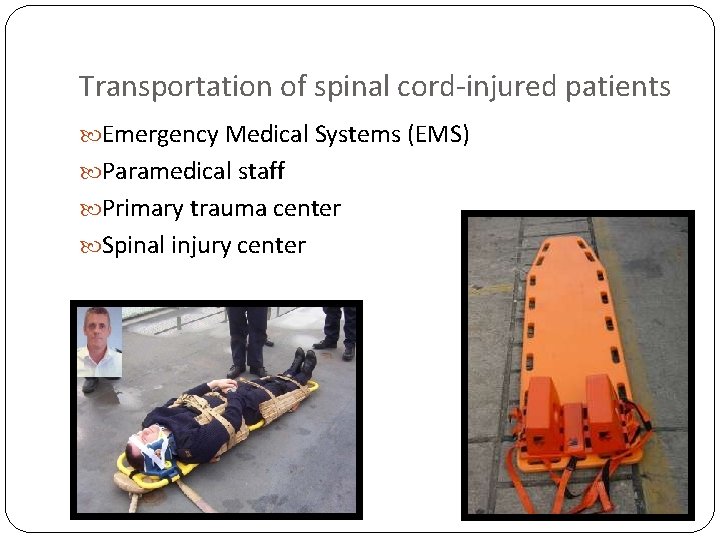 Transportation of spinal cord-injured patients

Emergency Medical Systems (EMS)

Paramedical staff

Primary trauma center

Spinal injury center